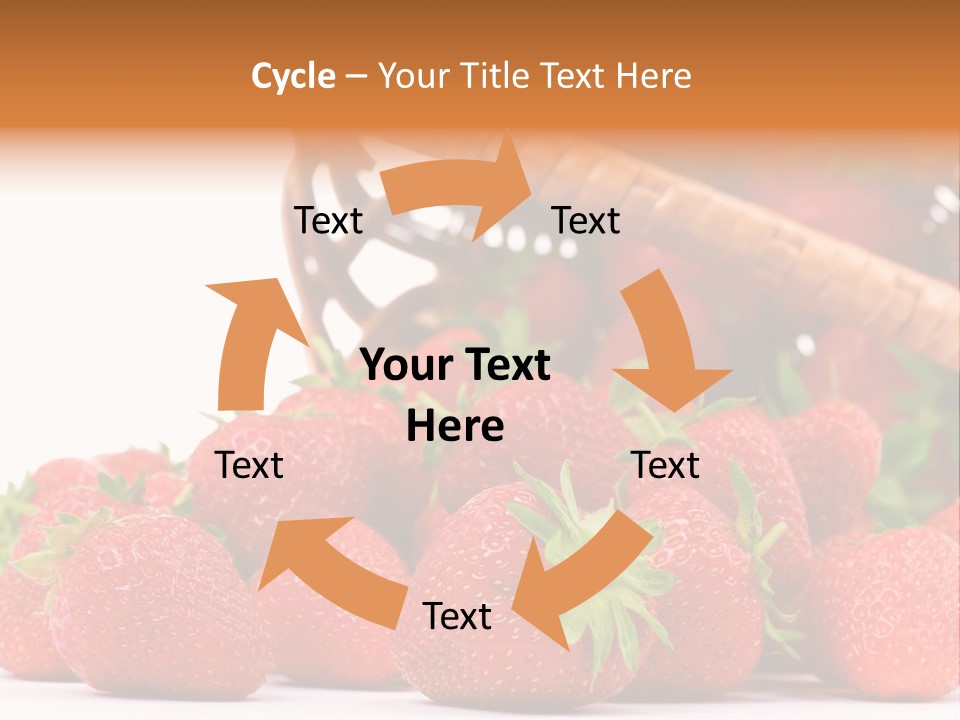 Cycle – Your Title Text Here

Text

Text

Your Text Here

Text

Text

Text